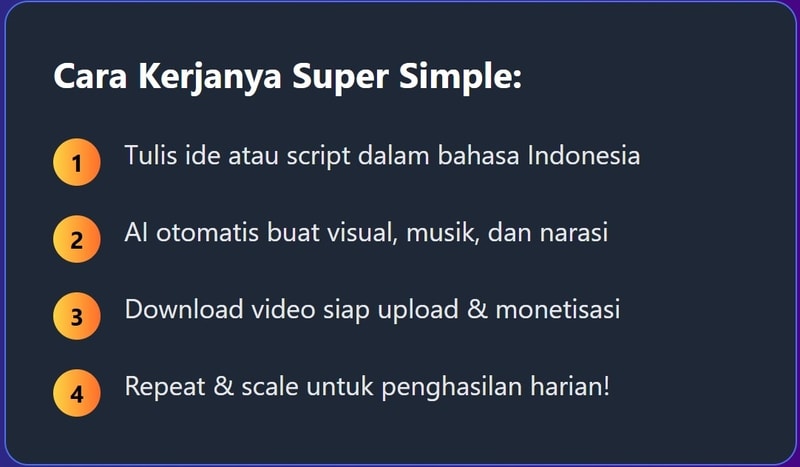 Cara Kerjanya Super Simple:

1 Tulis ide atau script dalam bahasa Indonesia

2 AI otomatis buat visual, musik, dan narasi

3 Download video siap upload & monetisasi

4 Repeat & scale untuk penghasilan harian!